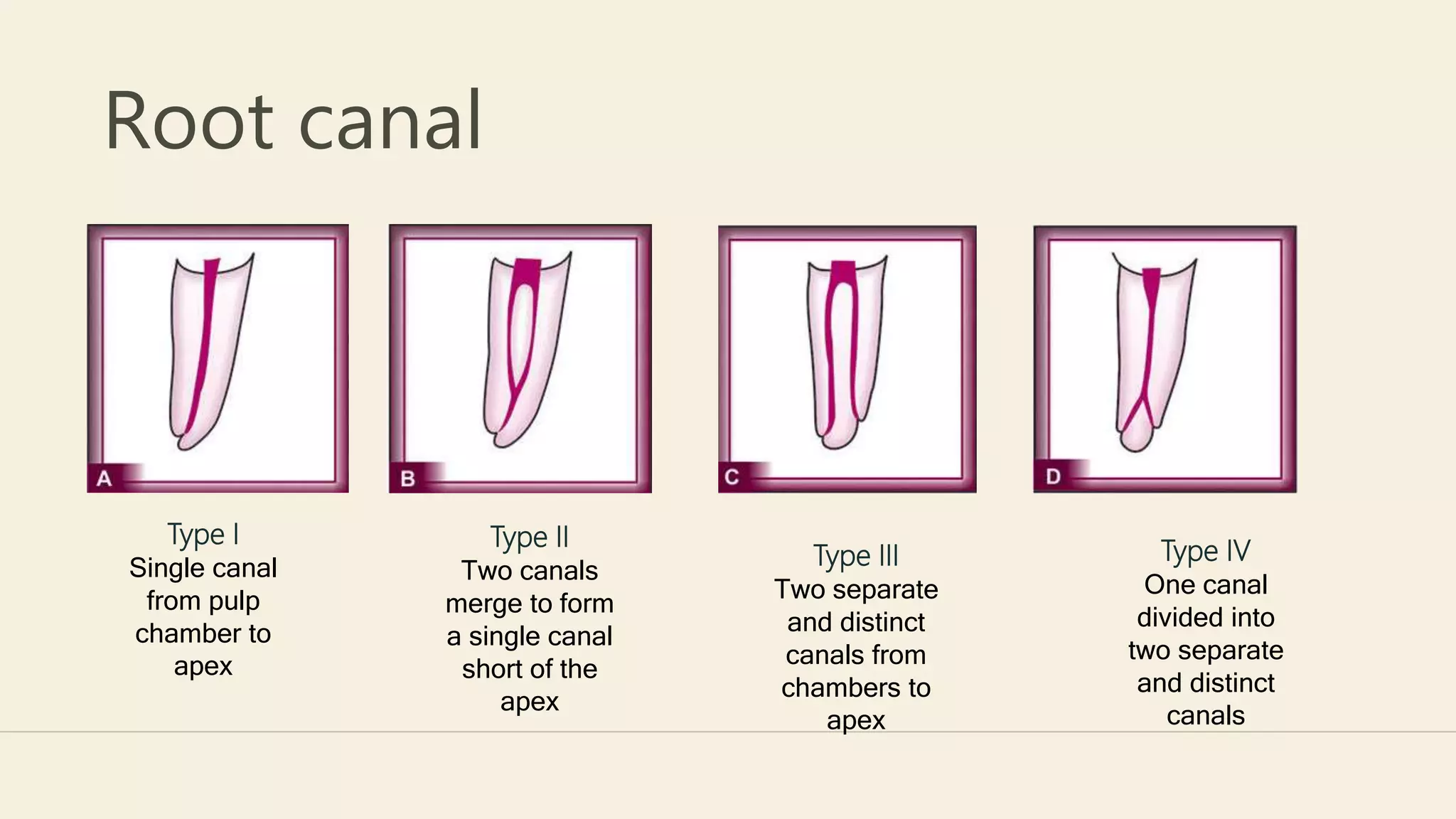 Root canal

A

B

C

D

Type I
Single canal from pulp chamber to apex

Type II
Two canals merge to form a single canal short of the apex

Type III
Two separate and distinct canals from chambers to apex

Type IV
One canal divided into two separate and distinct canals